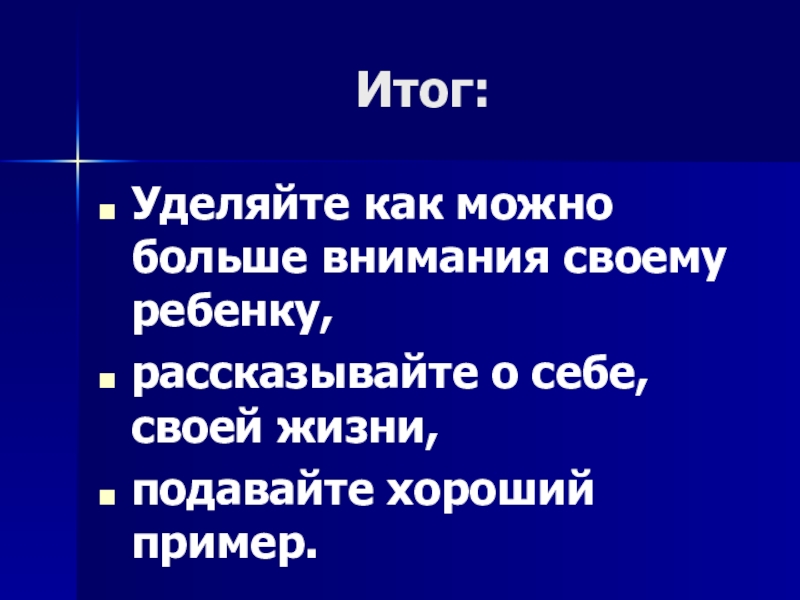 Итог:

- Уделяйте как можно больше внимания своему ребенку,
- рассказывайте о себе, своей жизни,
- подавайте хороший пример.